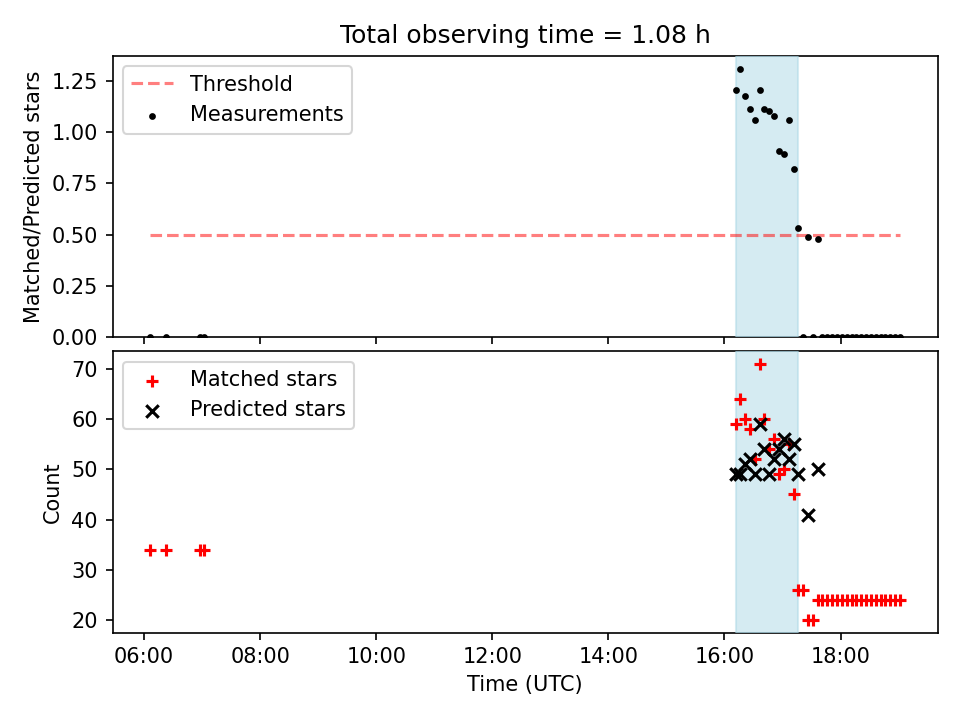 Total observing time = 1.08 h

Threshold
Measurements

Matched/Predicted stars

1.25
1.00
0.75
0.50
0.25
0.00

Matched stars
Predicted stars

Count

70
60
50
40
30
20

06:00
08:00
10:00
12:00
14:00
16:00
18:00

Time (UTC)